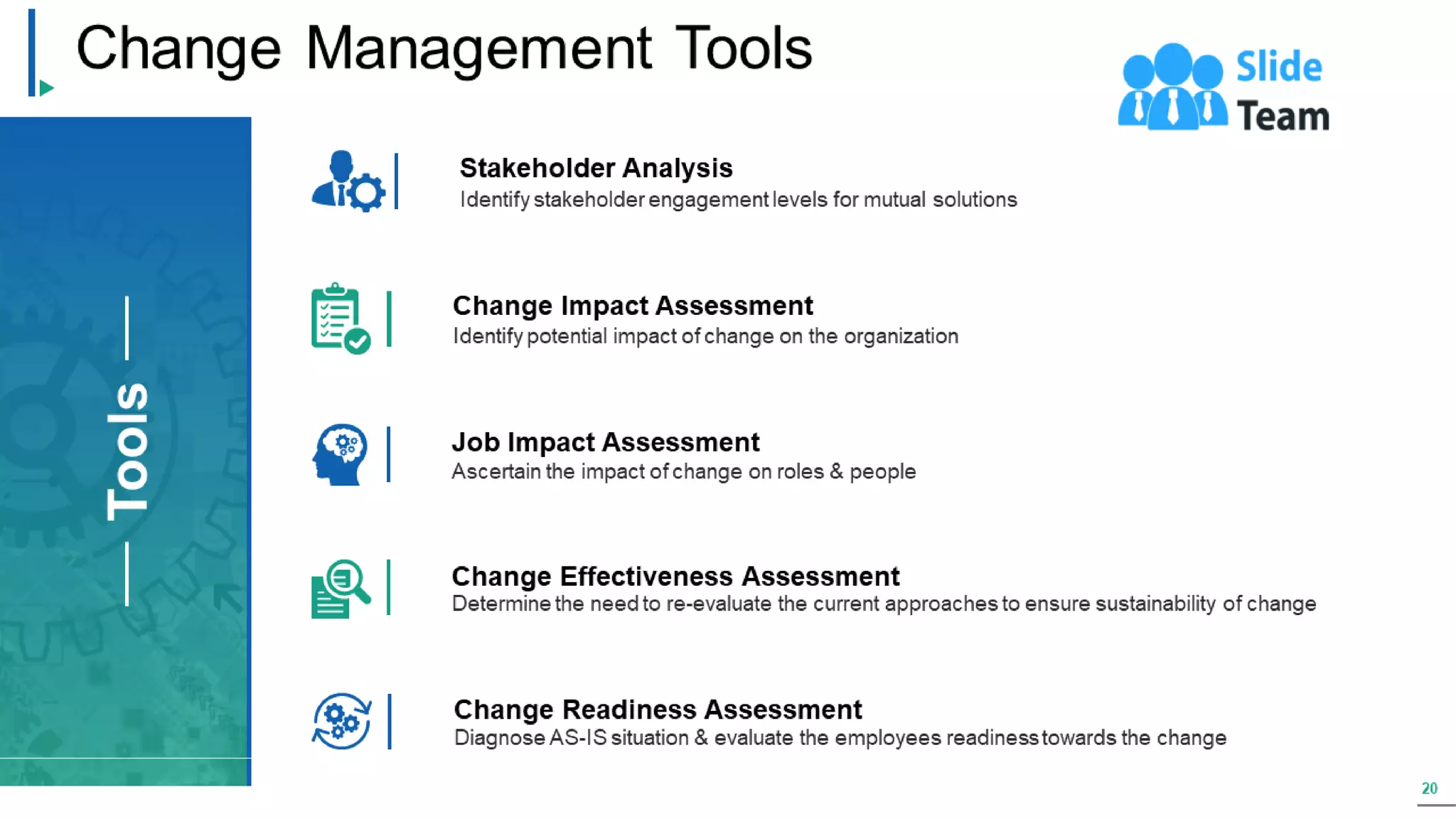 Change Management Tools

Slide Team

Tools

Stakeholder Analysis
Identify stakeholder engagement levels for mutual solutions

Change Impact Assessment
Identify potential impact of change on the organization

Job Impact Assessment
Ascertain the impact of change on roles & people

Change Effectiveness Assessment
Determine the need to re-evaluate the current approaches to ensure sustainability of change

Change Readiness Assessment
Diagnose AS-IS situation & evaluate the employees readiness towards the change

20